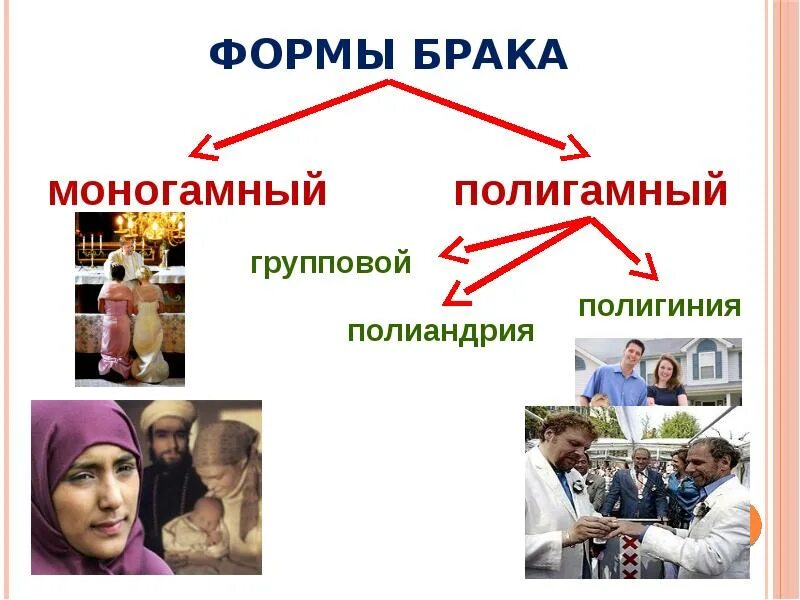 ФОРМЫ БРАКА

моногамный

полигамный

групповой

полиандрия

полигиния